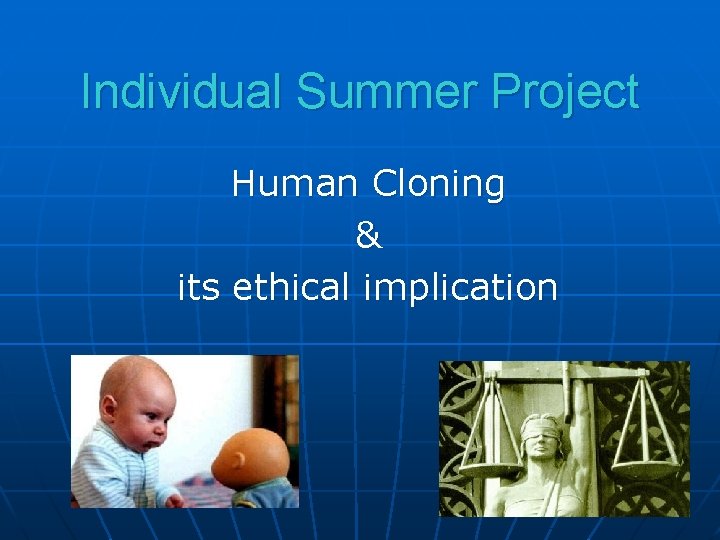 Individual Summer Project

Human Cloning
&
its ethical implication